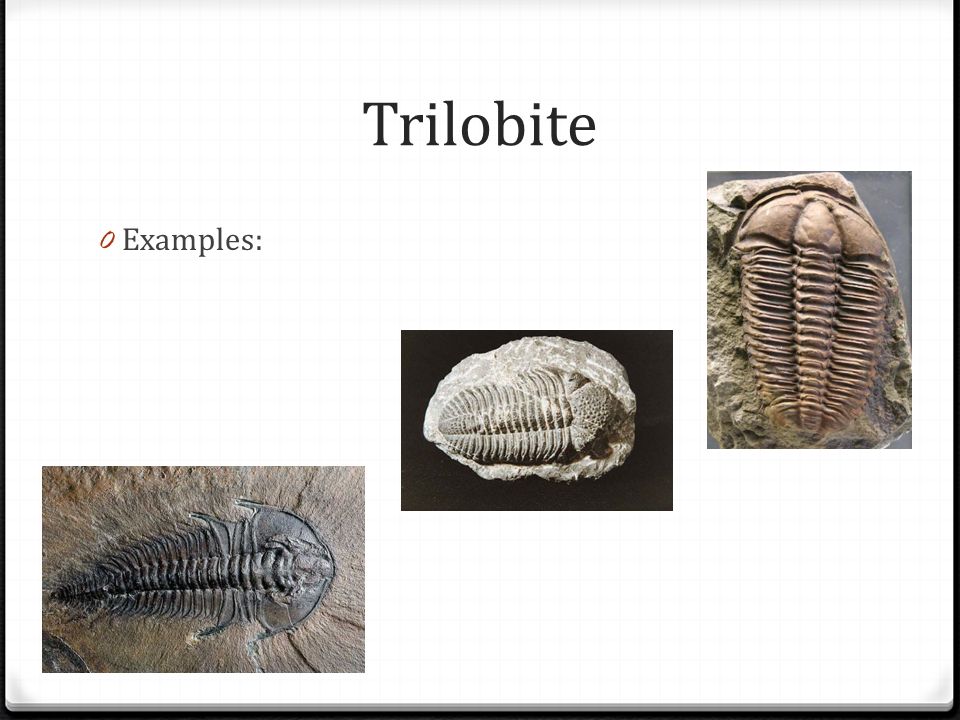 Trilobite

0 Examples: